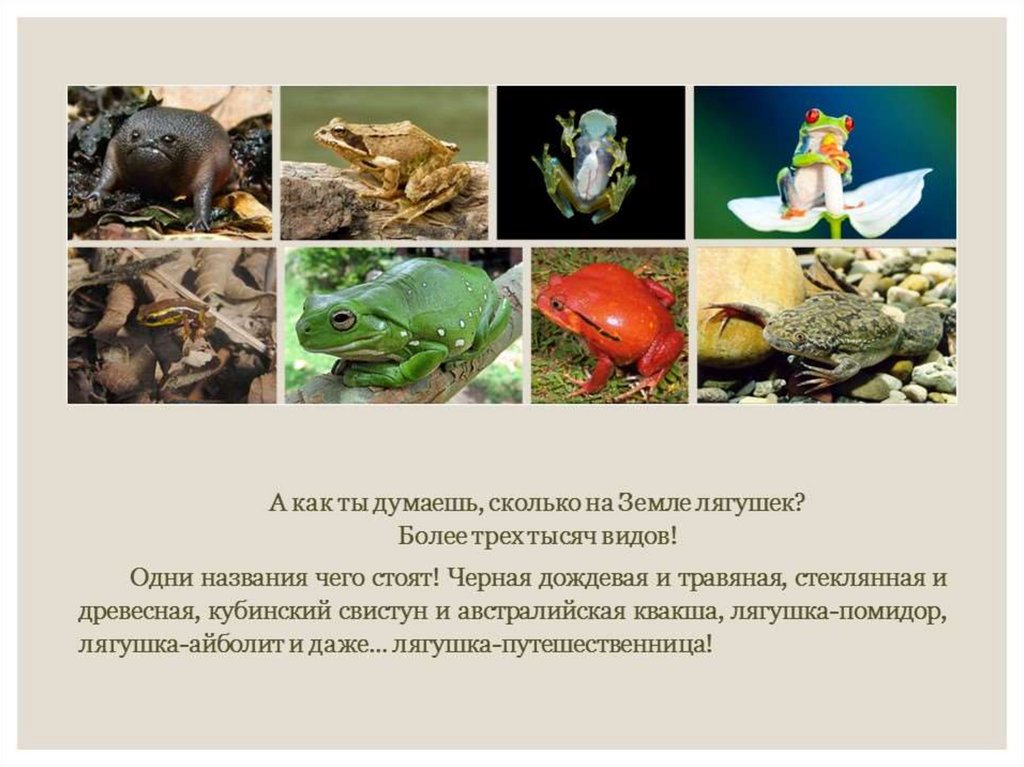 А как ты думаешь, сколько на Земле лягушек?
Более трех тысяч видов!

Одни названия чего стоят! Черная дождевая и травяная, стеклянная и древесная, кубинский свистун и австралийская квакша, лягушка-помидор, лягушка-айболит и даже… лягушка-путешественница!